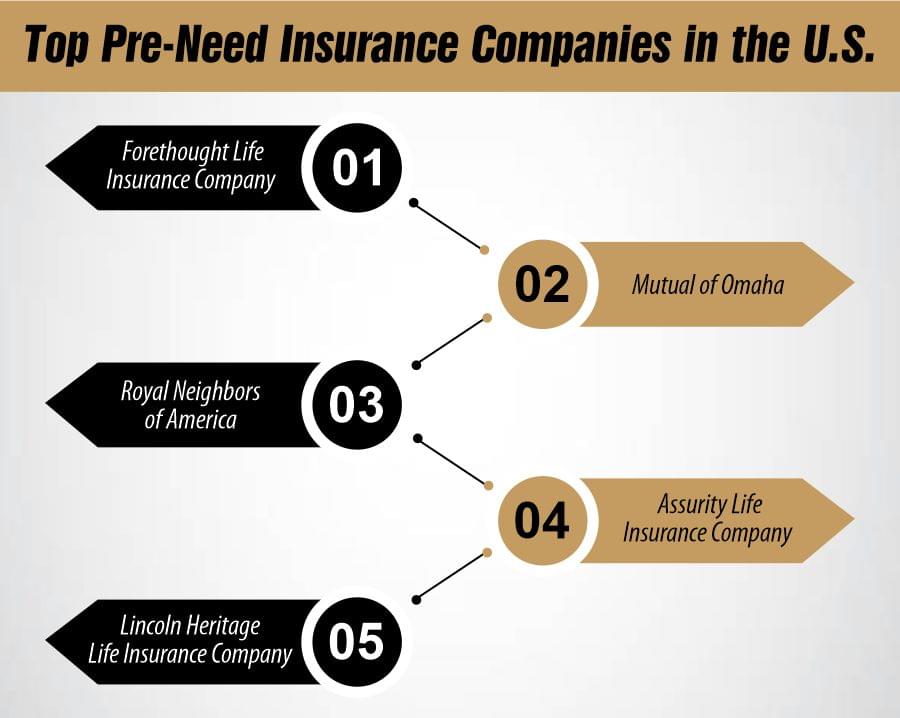 Top Pre-Need Insurance Companies in the U.S.

Forethought Life Insurance Company
01

02
Mutual of Omaha

Royal Neighbors of America
03

04
Assurity Life Insurance Company

Lincoln Heritage Life Insurance Company
05